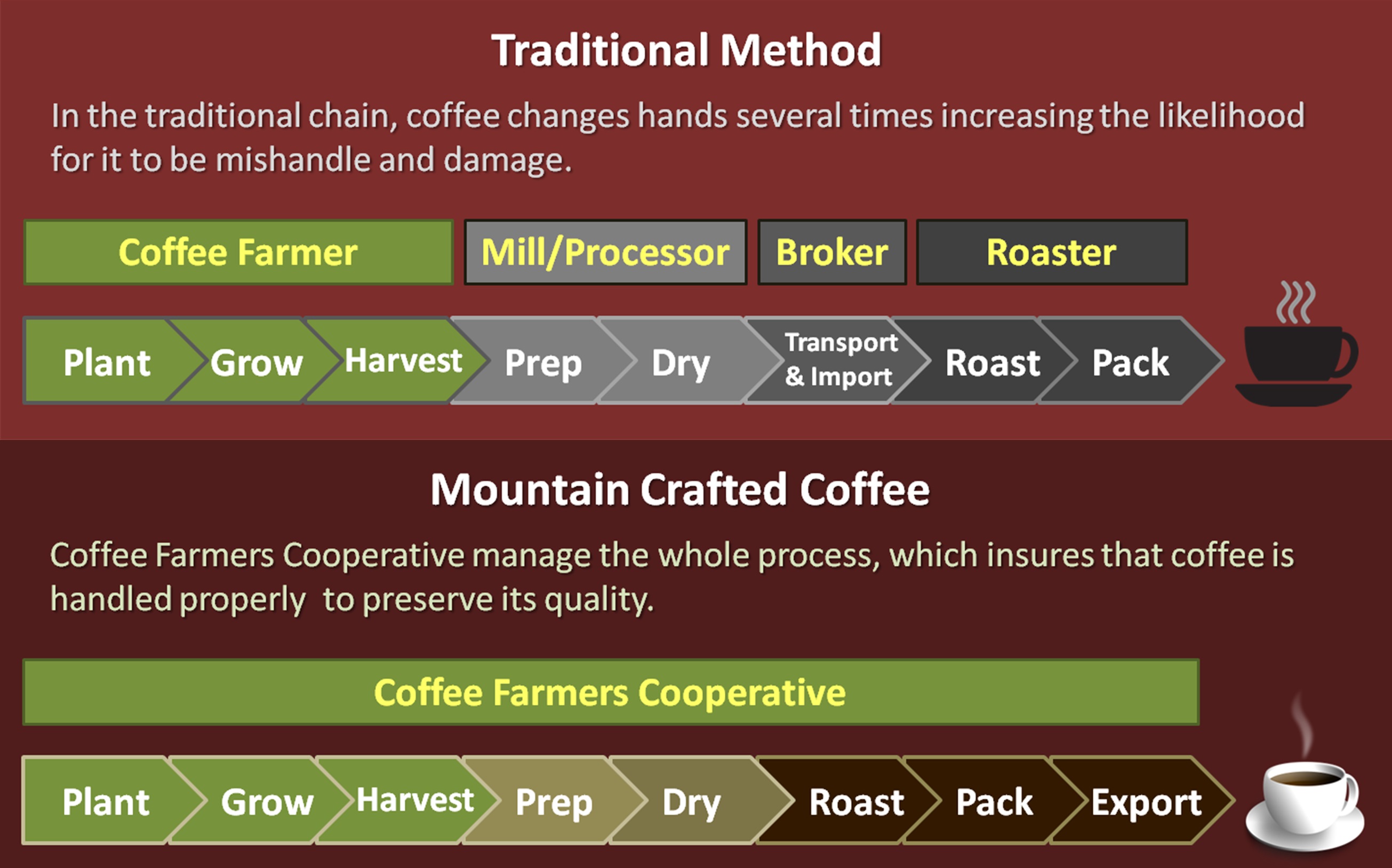 Traditional Method

In the traditional chain, coffee changes hands several times increasing the likelihood for it to be mishandle and damage.

Coffee Farmer
Mill/Processor
Broker
Roaster

Plant
Grow
Harvest
Prep
Dry
Transport & Import
Roast
Pack

Mountain Crafted Coffee

Coffee Farmers Cooperative manage the whole process, which insures that coffee is handled properly to preserve its quality.

Coffee Farmers Cooperative

Plant
Grow
Harvest
Prep
Dry
Roast
Pack
Export